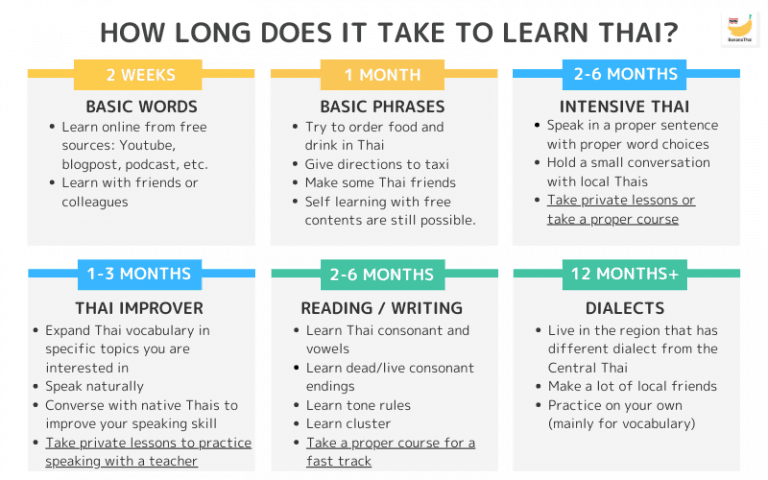 HOW LONG DOES IT TAKE TO LEARN THAI?

Banana Thai

2 WEEKS

BASIC WORDS

- Learn online from free sources: Youtube, blogpost, podcast, etc.
- Learn with friends or colleagues

1 MONTH

BASIC PHRASES

- Try to order food and drink in Thai
- Give directions to taxi
- Make some Thai friends
- Self learning with free contents are still possible.

2-6 MONTHS

INTENSIVE THAI

- Speak in a proper sentence with proper word choices
- Hold a small conversation with local Thais
- Take private lessons or take a proper course

1-3 MONTHS

THAI IMPROVER

- Expand Thai vocabulary in specific topics you are interested in
- Speak naturally
- Converse with native Thais to improve your speaking skill
- Take private lessons to practice speaking with a teacher

2-6 MONTHS

READING / WRITING

- Learn Thai consonant and vowels
- Learn dead/live consonant endings
- Learn tone rules
- Learn cluster
- Take a proper course for a fast track

12 MONTHS+

DIALECTS

- Live in the region that has different dialect from the Central Thai
- Make a lot of local friends
- Practice on your own (mainly for vocabulary)